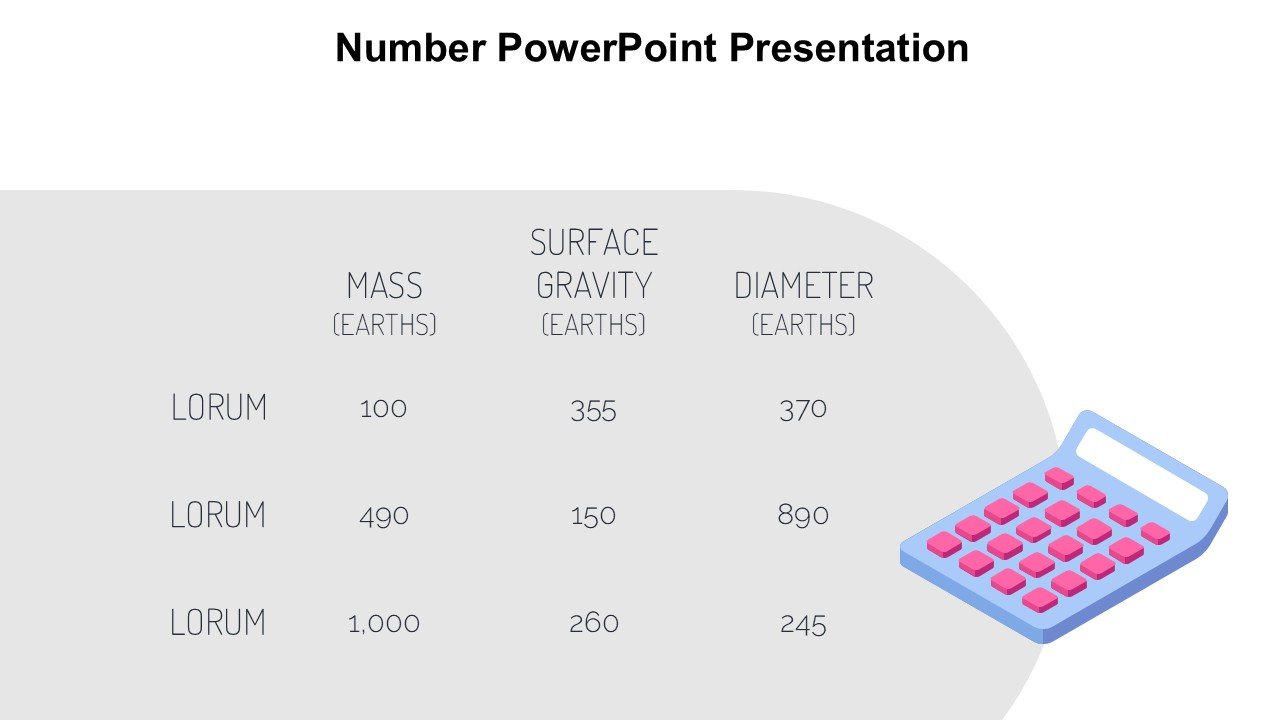 Number PowerPoint Presentation

| | MASS (EARTHS) | SURFACE GRAVITY (EARTHS) | DIAMETER (EARTHS) |
|---|---|---|---|
| LORUM | 100 | 355 | 370 |
| LORUM | 490 | 150 | 890 |
| LORUM | 1,000 | 260 | 245 |